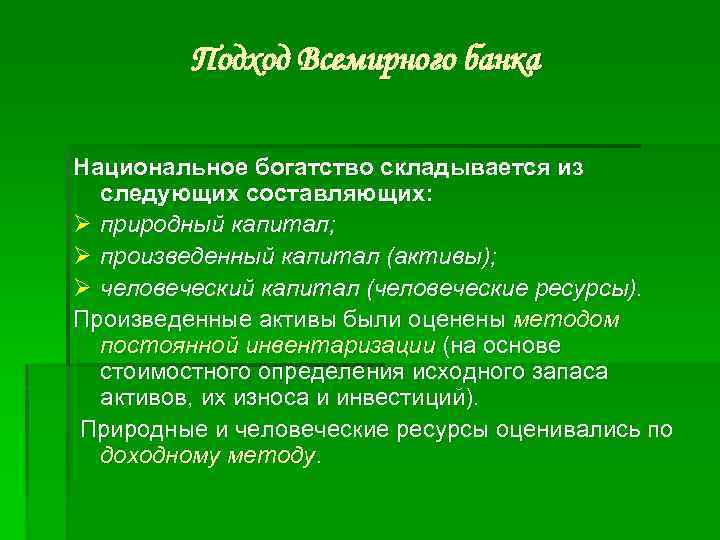 Подход Всемирного банка

Национальное богатство складывается из следующих составляющих:
➢ природный капитал;
➢ произведенный капитал (активы);
➢ человеческий капитал (человеческие ресурсы).
Произведенные активы были оценены методом постоянной инвентаризации (на основе стоимостного определения исходного запаса активов, их износа и инвестиций).
Природные и человеческие ресурсы оценивались по доходному методу.